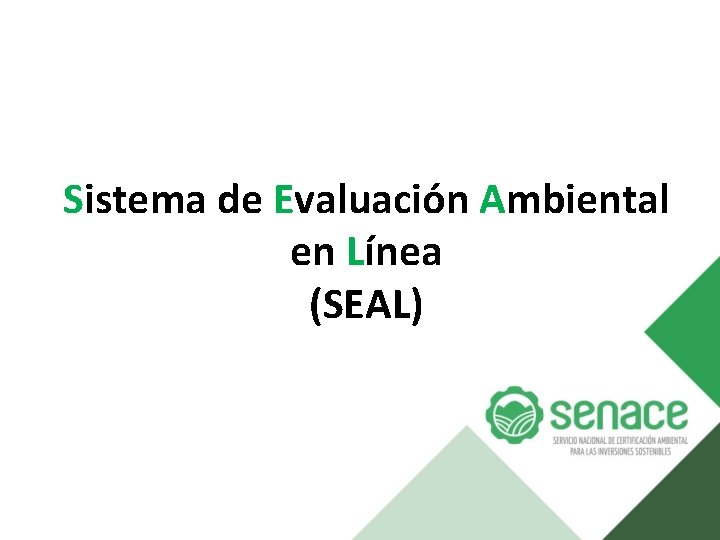 Sistema de Evaluación Ambiental en Línea
(SEAL)

senace
SERVICIO NACIONAL DE CERTIFICACIÓN AMBIENTAL PARA LAS INVERSIONES SOSTENIBLES